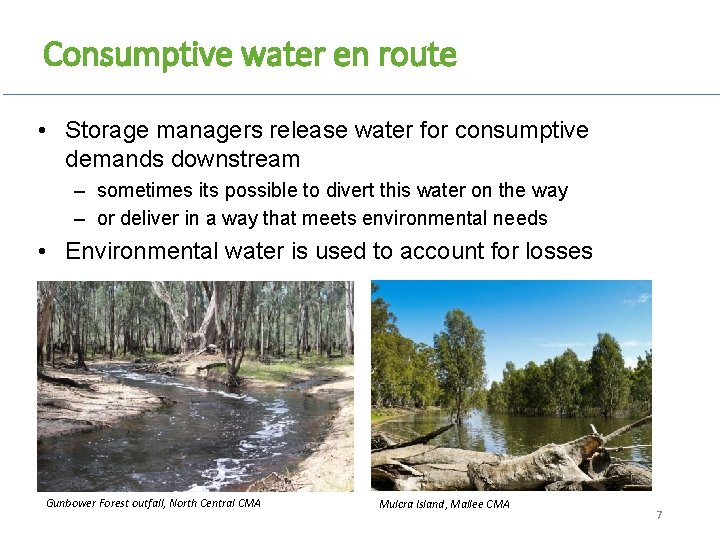 Consumptive water en route

• Storage managers release water for consumptive demands downstream
– sometimes its possible to divert this water on the way
– or deliver in a way that meets environmental needs
• Environmental water is used to account for losses

Gunbower Forest outfall, North Central CMA

Mulcra Island, Mallee CMA

7